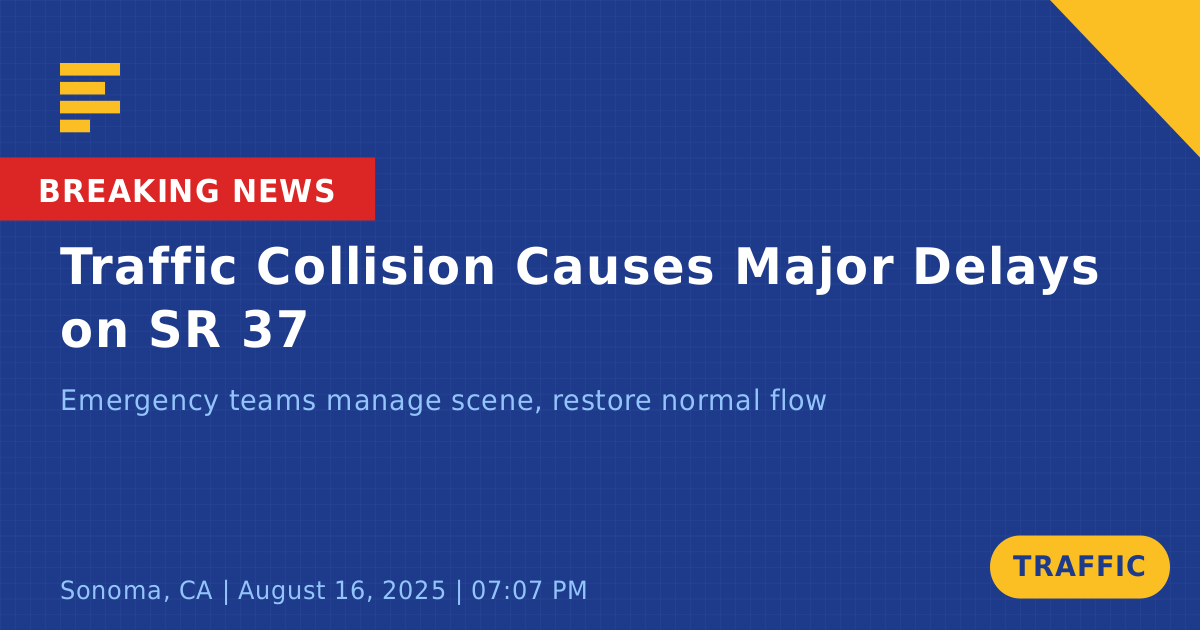 BREAKING NEWS

Traffic Collision Causes Major Delays on SR 37

Emergency teams manage scene, restore normal flow

Sonoma, CA | August 16, 2025 | 07:07 PM

TRAFFIC